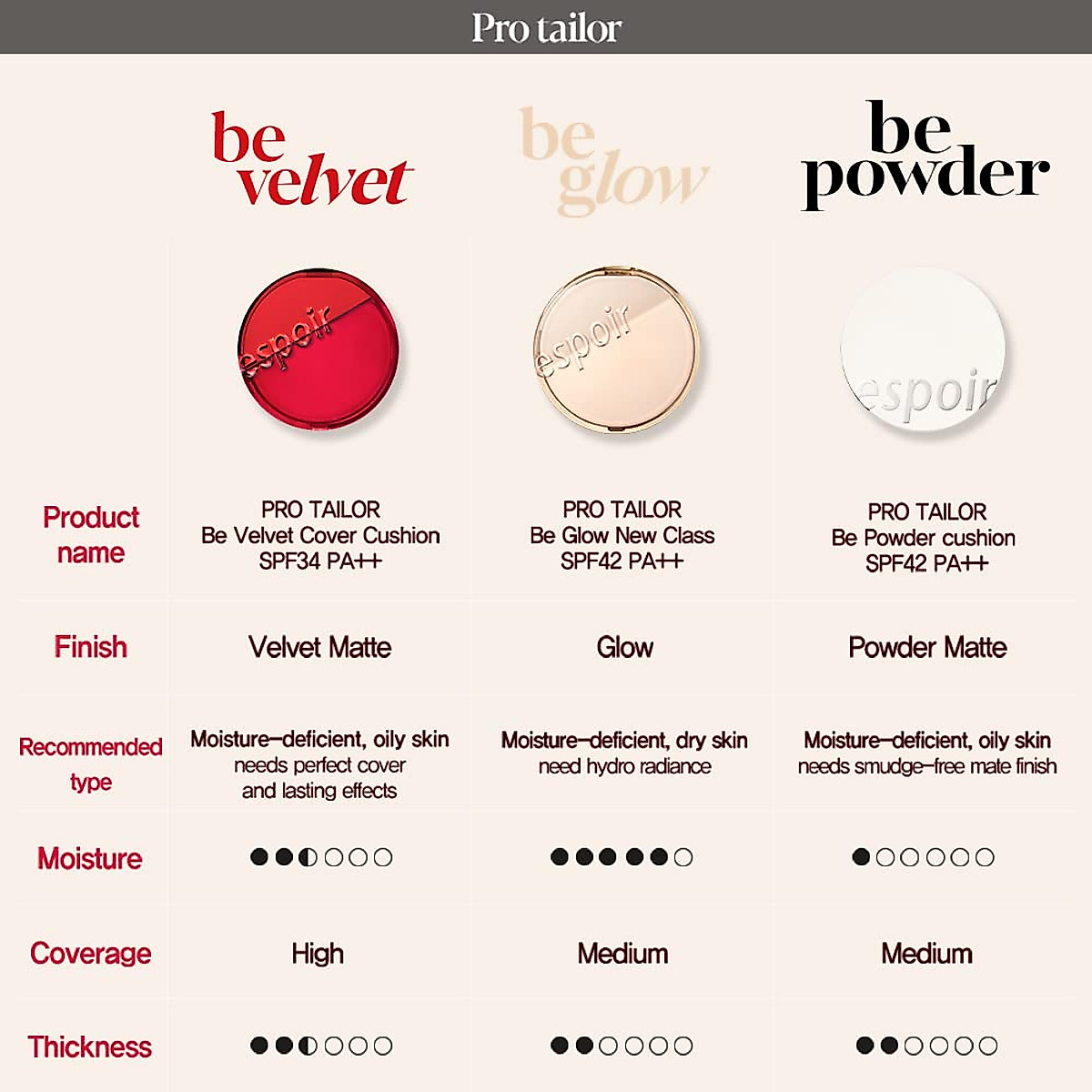 Pro tailor

| | be velvet | be glow | be powder |
|---|---|---|---|
| | espoir | espoir | espoir |
| Product name | PRO TAILOR Be Velvet Cover Cushion SPF34 PA++ | PRO TAILOR Be Glow New Class SPF42 PA++ | PRO TAILOR Be Powder cushion SPF42 PA++ |
| Finish | Velvet Matte | Glow | Powder Matte |
| Recommended type | Moisture-deficient, oily skin needs perfect cover and lasting effects | Moisture-deficient, dry skin need hydro radiance | Moisture-deficient, oily skin needs smudge-free mate finish |
| Moisture | ●●◐○○○ | ●●●●●○ | ●○○○○○ |
| Coverage | High | Medium | Medium |
| Thickness | ●●◐○○○ | ●●○○○○ | ●●○○○○ |